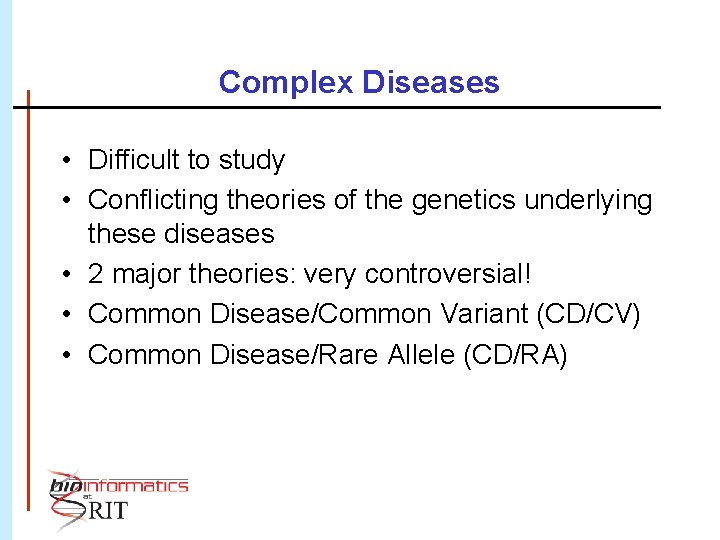 Complex Diseases

• Difficult to study
• Conflicting theories of the genetics underlying these diseases
• 2 major theories: very controversial!
• Common Disease/Common Variant (CD/CV)
• Common Disease/Rare Allele (CD/RA)

bioinformatics at RIT